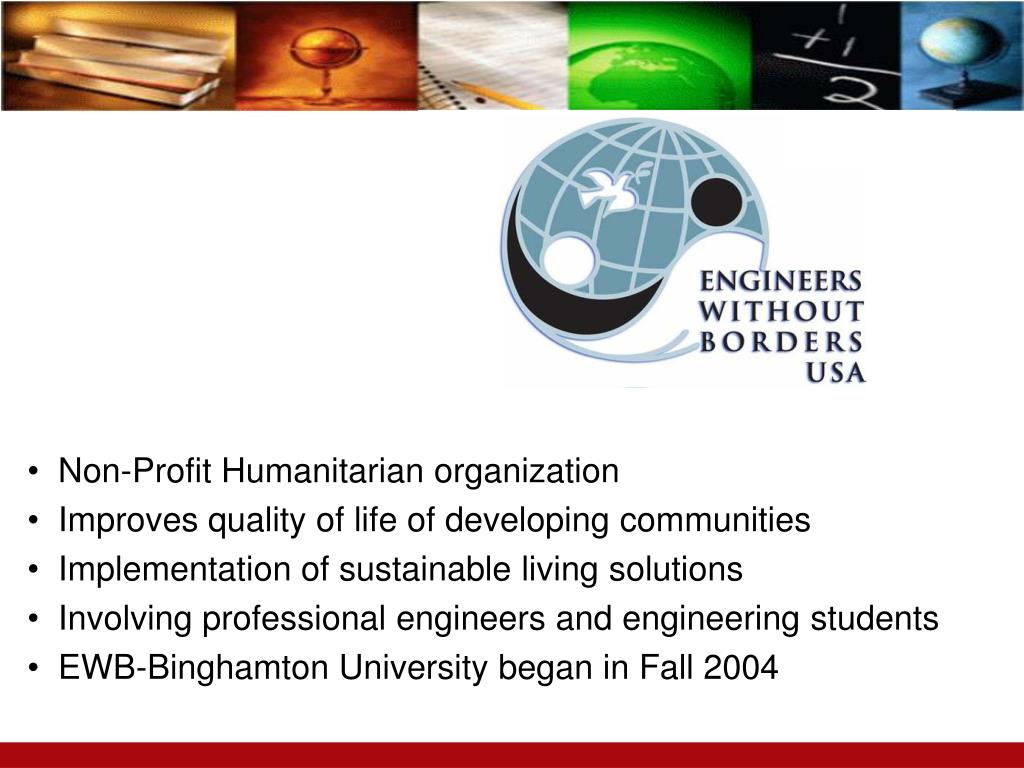 ENGINEERS WITHOUT BORDERS USA

• Non-Profit Humanitarian organization
• Improves quality of life of developing communities
• Implementation of sustainable living solutions
• Involving professional engineers and engineering students
• EWB-Binghamton University began in Fall 2004